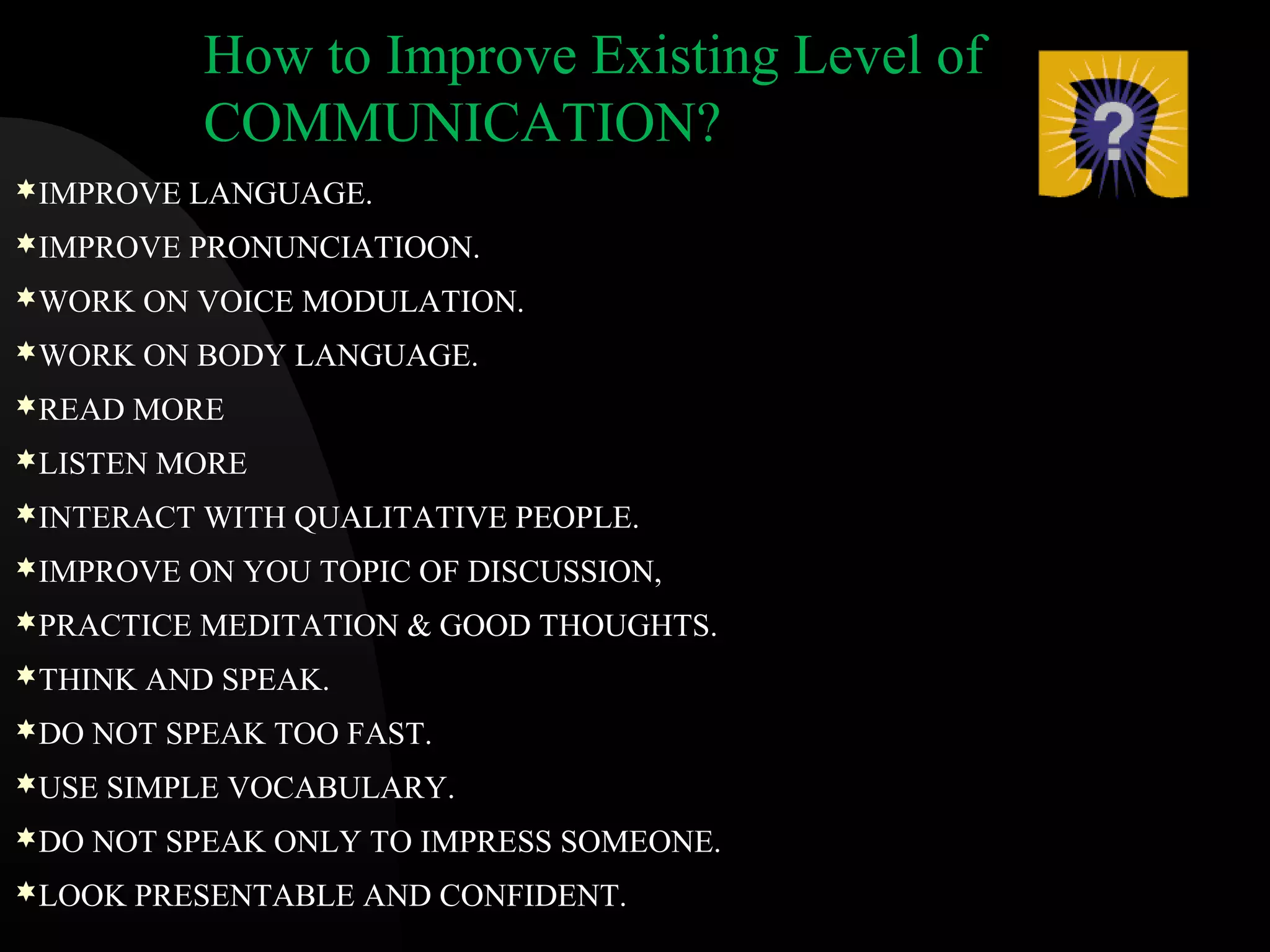 How to Improve Existing Level of COMMUNICATION?

?

IMPROVE LANGUAGE.

IMPROVE PRONUNCIATIOON.

WORK ON VOICE MODULATION.

WORK ON BODY LANGUAGE.

READ MORE

LISTEN MORE

INTERACT WITH QUALITATIVE PEOPLE.

IMPROVE ON YOU TOPIC OF DISCUSSION,

PRACTICE MEDITATION & GOOD THOUGHTS.

THINK AND SPEAK.

DO NOT SPEAK TOO FAST.

USE SIMPLE VOCABULARY.

DO NOT SPEAK ONLY TO IMPRESS SOMEONE.

LOOK PRESENTABLE AND CONFIDENT.